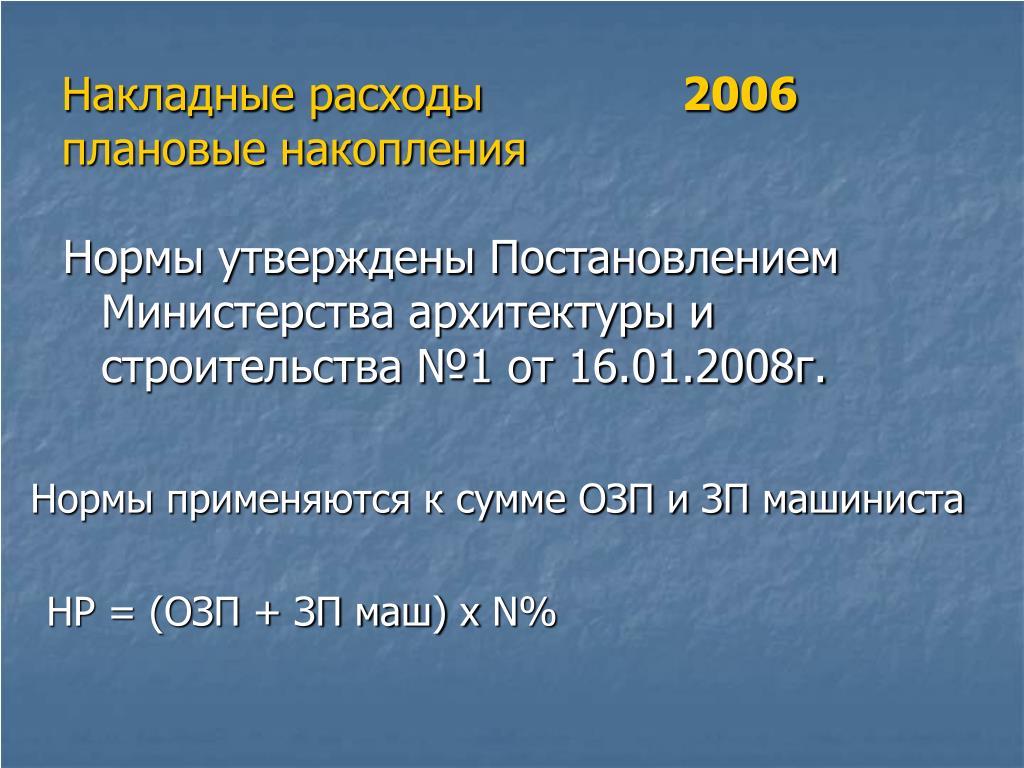 Накладные расходы 2006
плановые накопления

Нормы утверждены Постановлением Министерства архитектуры и строительства №1 от 16.01.2008г.

Нормы применяются к сумме ОЗП и ЗП машиниста

НР = (ОЗП + ЗП маш) х N%